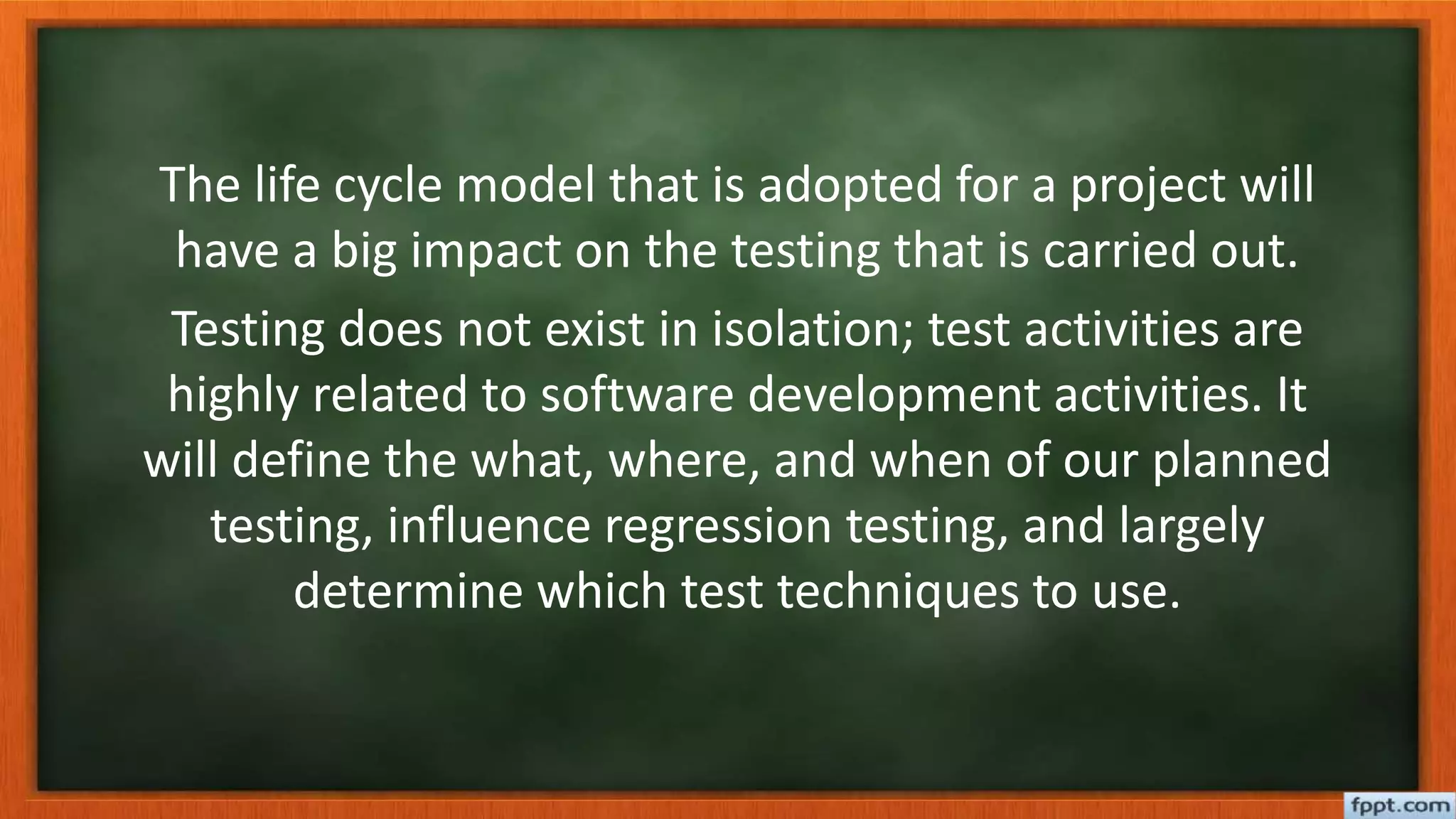 The life cycle model that is adopted for a project will have a big impact on the testing that is carried out.

Testing does not exist in isolation; test activities are highly related to software development activities. It will define the what, where, and when of our planned testing, influence regression testing, and largely determine which test techniques to use.

fppt.com